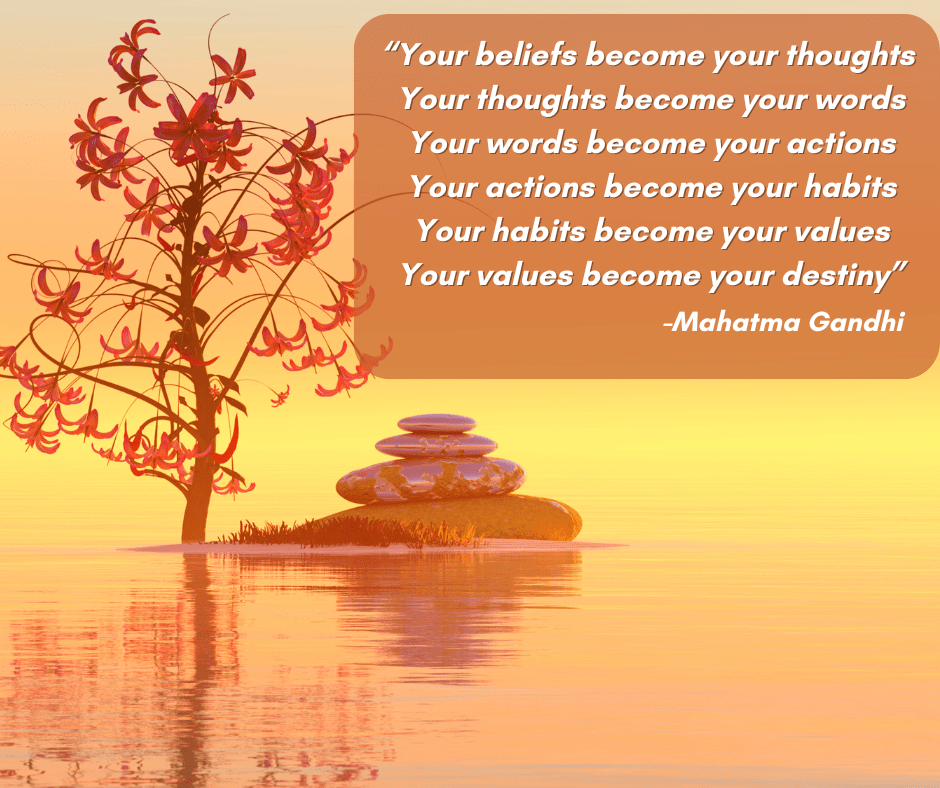 “Your beliefs become your thoughts
Your thoughts become your words
Your words become your actions
Your actions become your habits
Your habits become your values
Your values become your destiny”
-Mahatma Gandhi